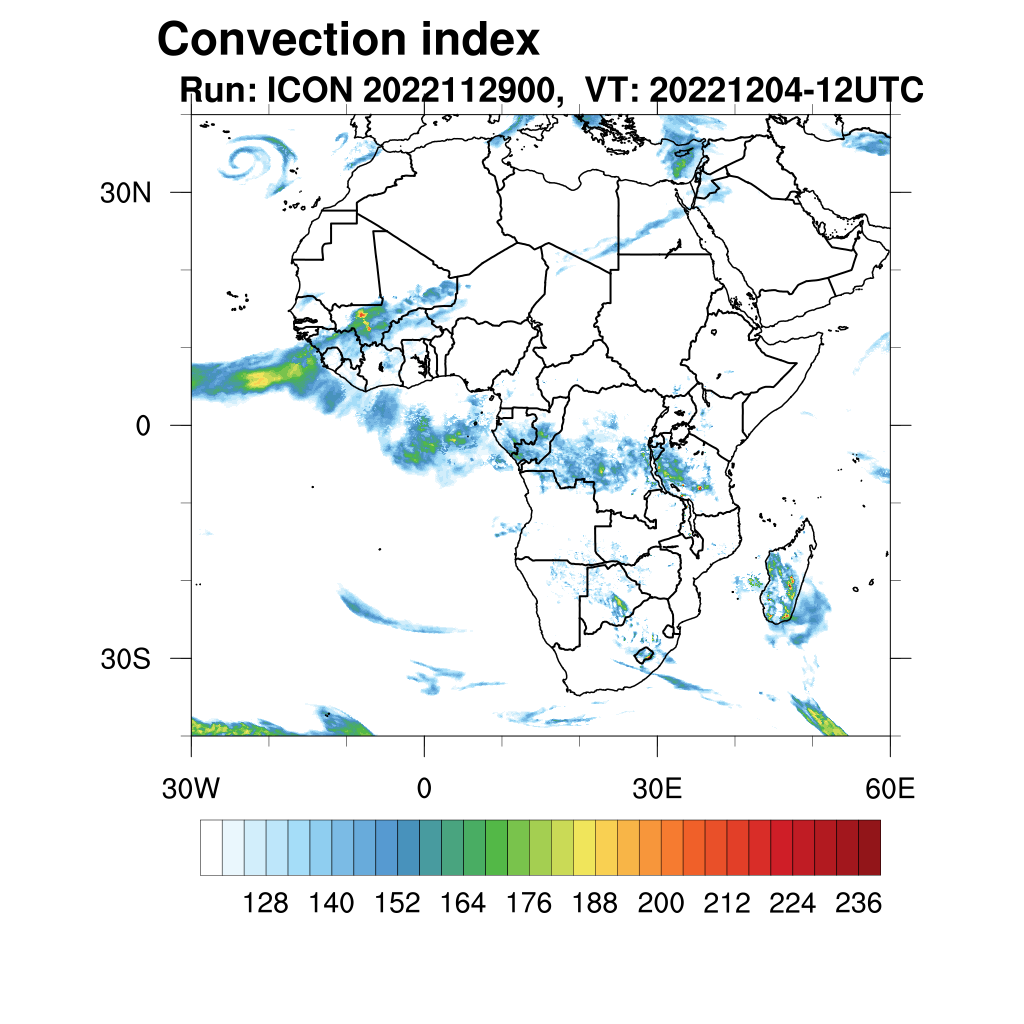 Convection index
Run: ICON 2022112900, VT: 20221204-12UTC

30N
0
30S

30W
0
30E
60E

128 140 152 164 176 188 200 212 224 236